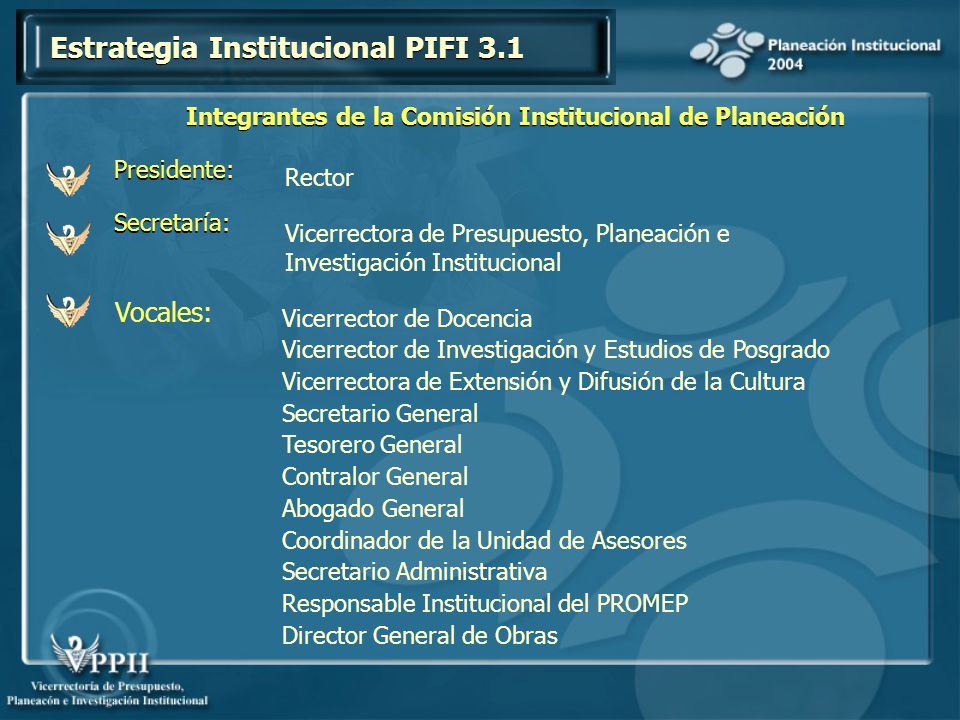 Estrategia Institucional PIFI 3.1

Planeación Institucional 2004

Integrantes de la Comisión Institucional de Planeación

Presidente: Rector

Secretaría: Vicerrectora de Presupuesto, Planeación e Investigación Institucional

Vocales: Vicerrector de Docencia
Vicerrector de Investigación y Estudios de Posgrado
Vicerrectora de Extensión y Difusión de la Cultura
Secretario General
Tesorero General
Contralor General
Abogado General
Coordinador de la Unidad de Asesores
Secretario Administrativa
Responsable Institucional del PROMEP
Director General de Obras

VPPII
Vicerrectoría de Presupuesto, Planeacón e Investigación Institucional